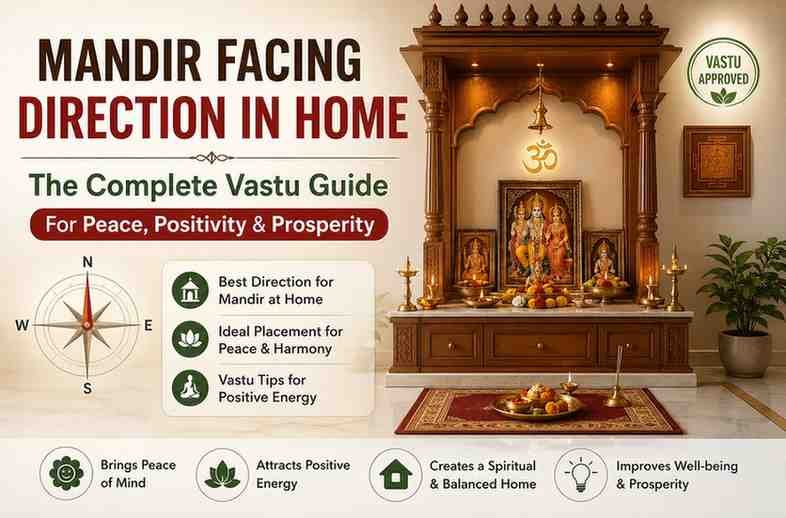 MANDIR FACING DIRECTION IN HOME

The Complete Vastu Guide

For Peace, Positivity & Prosperity

VASTU APPROVED

ॐ

N
W
E
S

Best Direction for Mandir at Home

Ideal Placement for Peace & Harmony

Vastu Tips for Positive Energy

Brings Peace of Mind

Attracts Positive Energy

Creates a Spiritual & Balanced Home

Improves Well-being & Prosperity